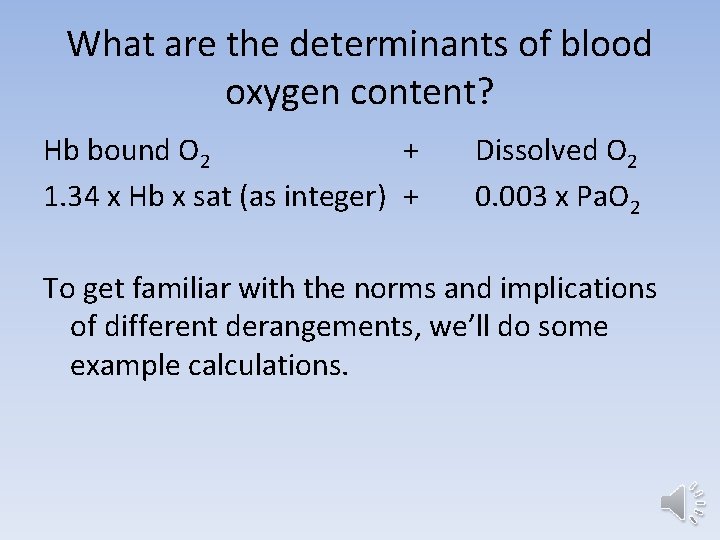 What are the determinants of blood oxygen content?

Hb bound $O_2$ + Dissolved $O_2$
1.34 x Hb x sat (as integer) + 0.003 x $PaO_2$

To get familiar with the norms and implications of different derangements, we'll do some example calculations.